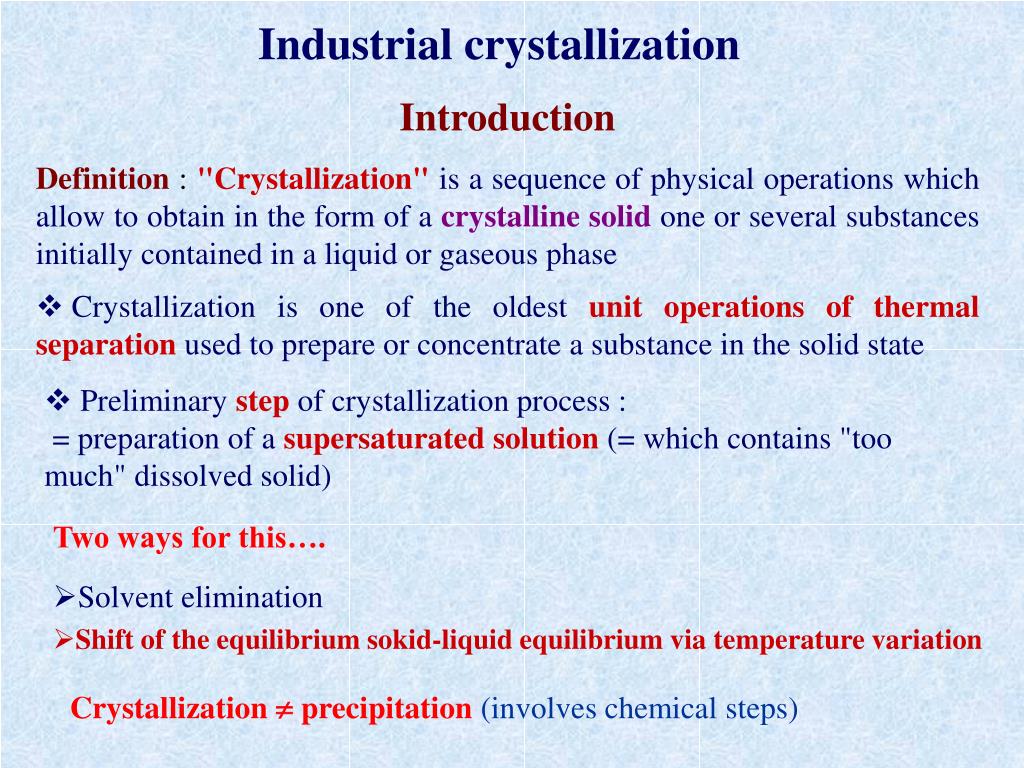 Industrial crystallization

Introduction

Definition : "Crystallization" is a sequence of physical operations which allow to obtain in the form of a crystalline solid one or several substances initially contained in a liquid or gaseous phase

❖ Crystallization is one of the oldest unit operations of thermal separation used to prepare or concentrate a substance in the solid state

❖ Preliminary step of crystallization process :
= preparation of a supersaturated solution (= which contains "too much" dissolved solid)

Two ways for this….

➢Solvent elimination

➢Shift of the equilibrium sokid-liquid equilibrium via temperature variation

Crystallization $\neq$ precipitation (involves chemical steps)